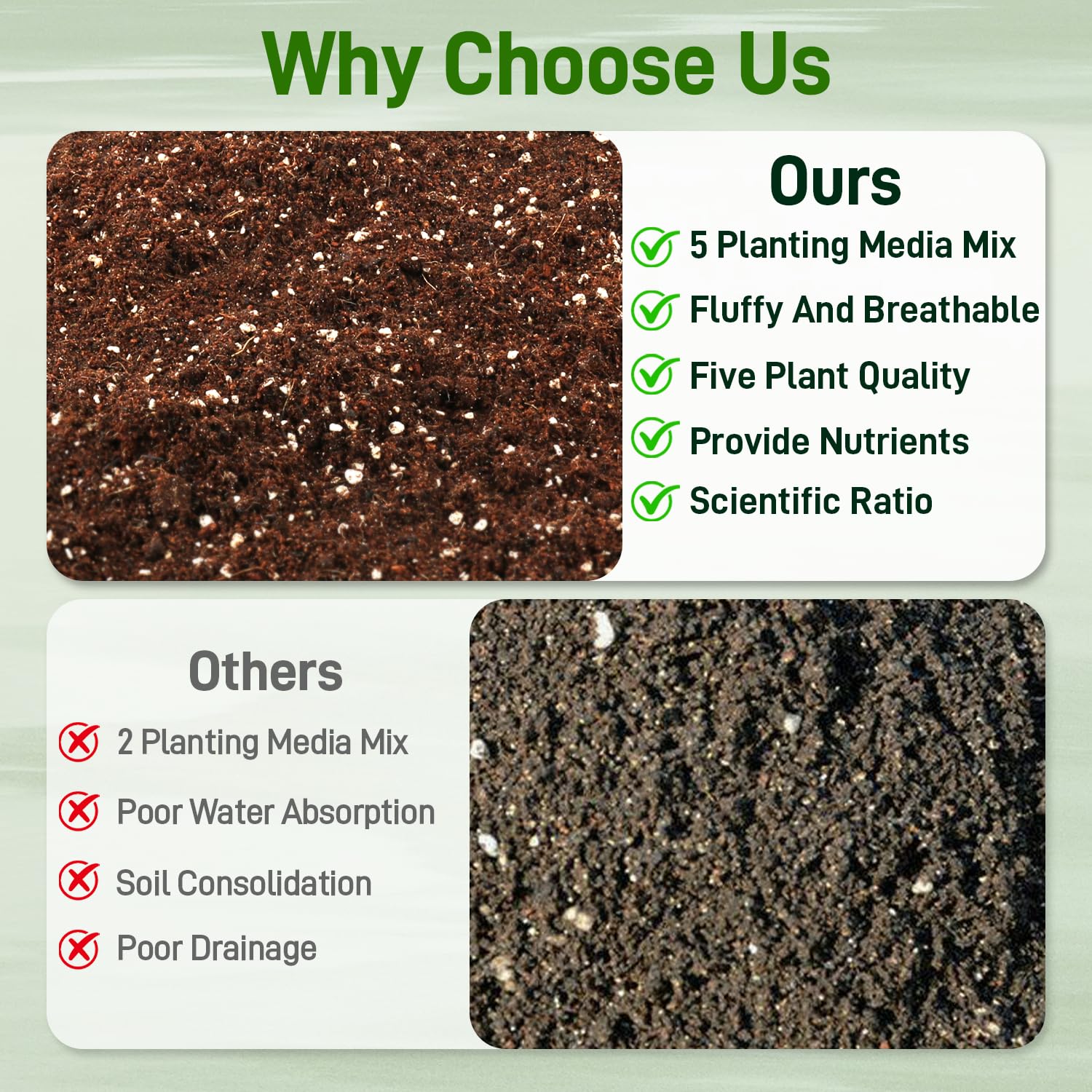 Why Choose Us

Ours

5 Planting Media Mix

Fluffy And Breathable

Five Plant Quality

Provide Nutrients

Scientific Ratio

Others

2 Planting Media Mix

Poor Water Absorption

Soil Consolidation

Poor Drainage